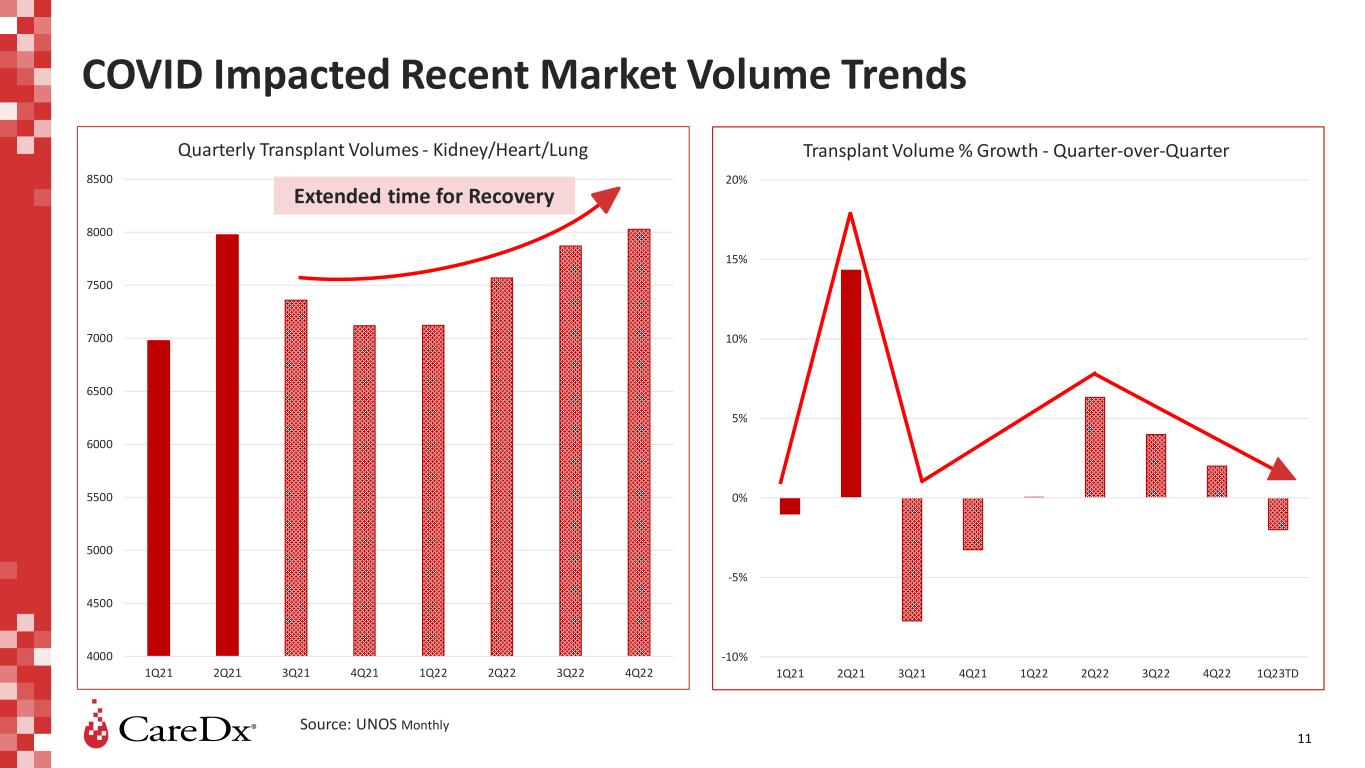 COVID Impacted Recent Market Volume Trends

Quarterly Transplant Volumes - Kidney/Heart/Lung

Extended time for Recovery

8500
8000
7500
7000
6500
6000
5500
5000
4500
4000

1Q21 2Q21 3Q21 4Q21 1Q22 2Q22 3Q22 4Q22

Transplant Volume % Growth - Quarter-over-Quarter

20%
15%
10%
5%
0%
-5%
-10%

1Q21 2Q21 3Q21 4Q21 1Q22 2Q22 3Q22 4Q22 1Q23TD

CareDx®

Source: UNOS Monthly

11